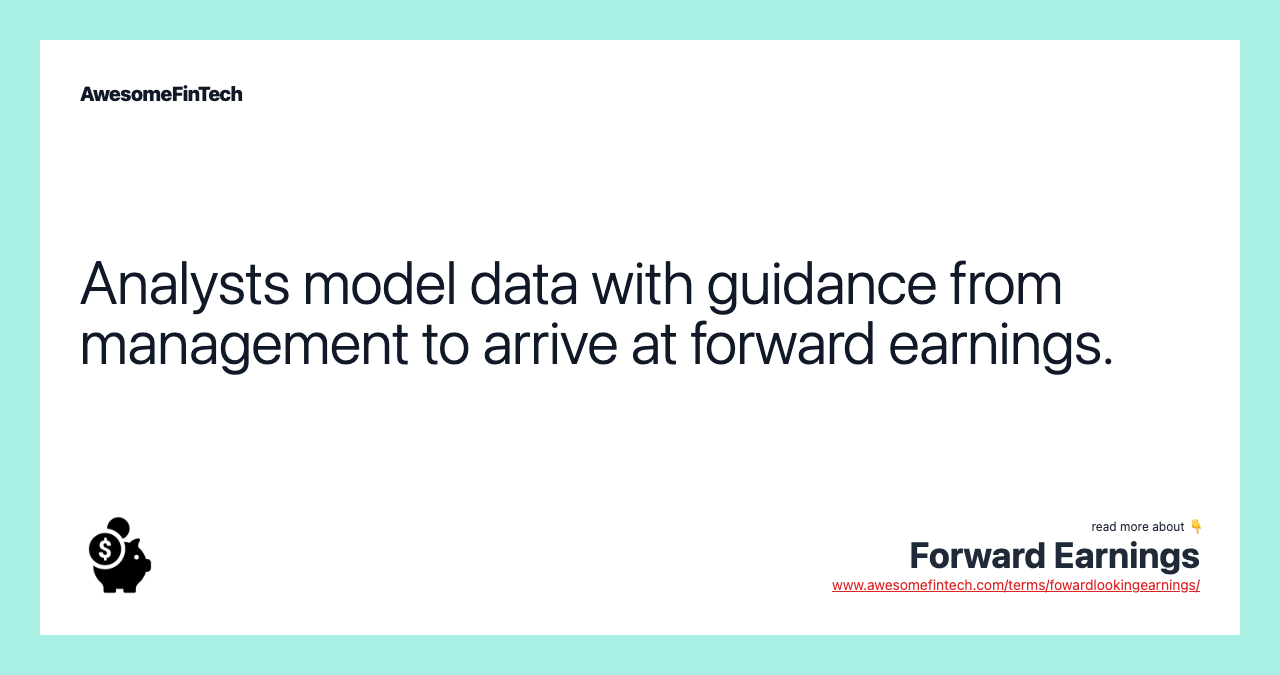 AwesomeFinTech

Analysts model data with guidance from management to arrive at forward earnings.

read more about 👇
Forward Earnings
www.awesomefintech.com/terms/fowardlookingearnings/